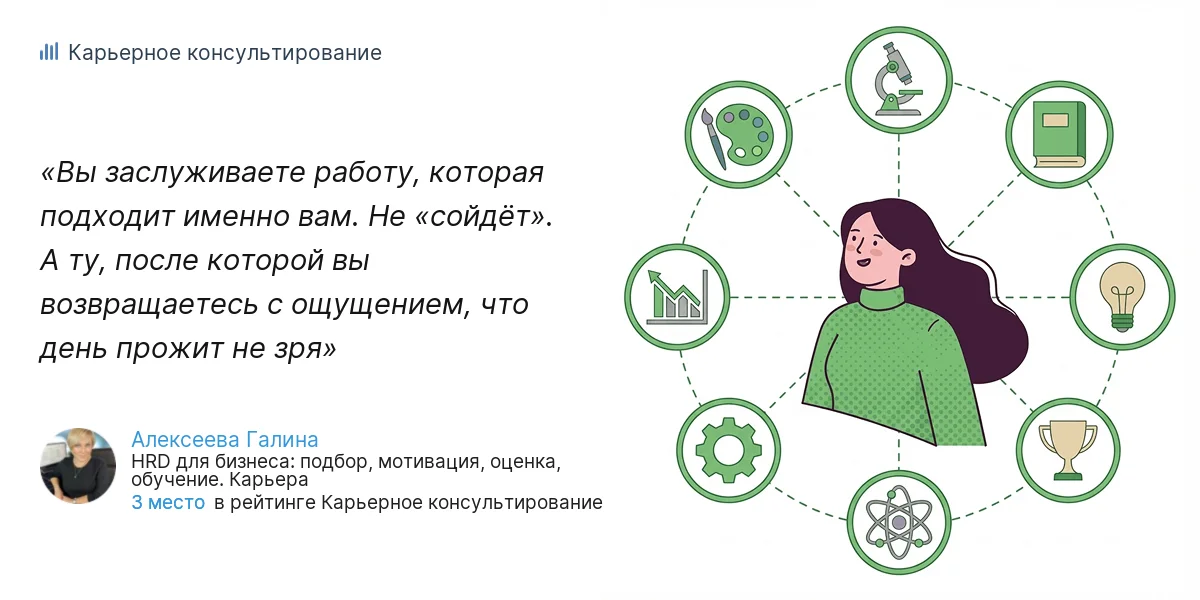 Карьерное консультирование

«Вы заслуживаете работу, которая подходит именно вам. Не «сойдёт». А ту, после которой вы возвращаетесь с ощущением, что день прожит не зря»

Алексеева Галина
HRD для бизнеса: подбор, мотивация, оценка, обучение. Карьера
3 место в рейтинге Карьерное консультирование